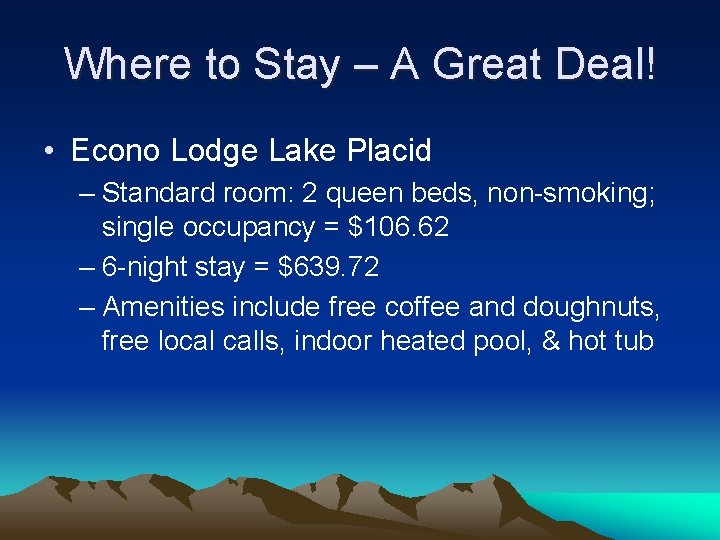 Where to Stay – A Great Deal!

• Econo Lodge Lake Placid

– Standard room: 2 queen beds, non-smoking; single occupancy = \$106.62

– 6-night stay = \$639.72

– Amenities include free coffee and doughnuts, free local calls, indoor heated pool, & hot tub